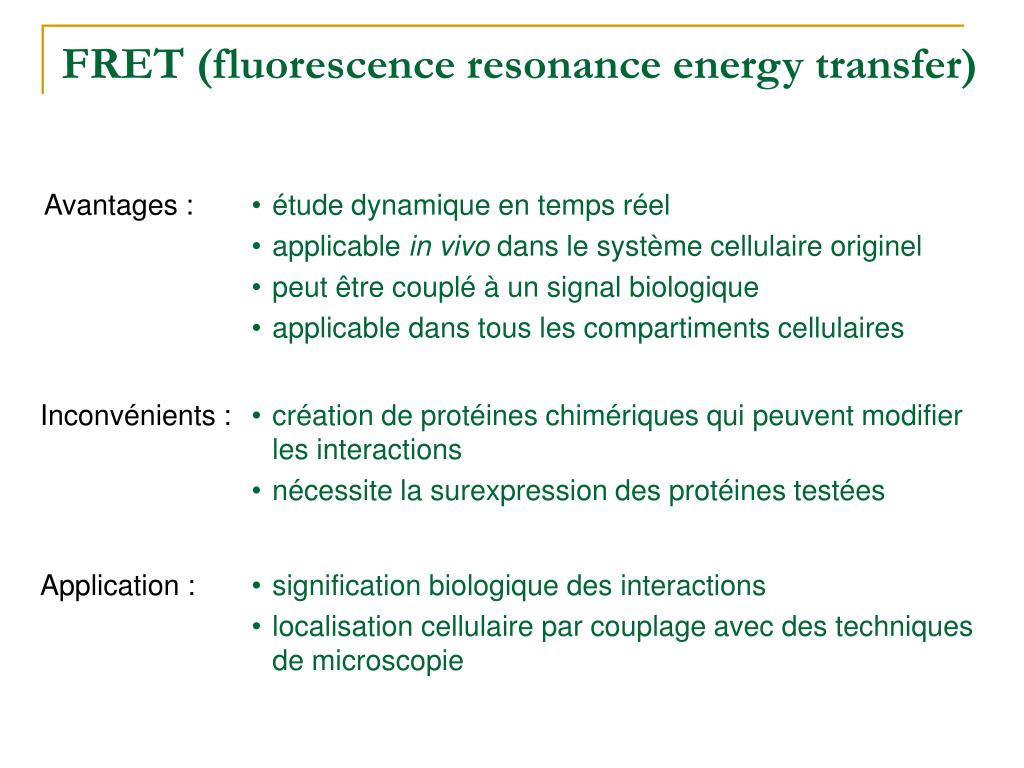 FRET (fluorescence resonance energy transfer)

Avantages :
• étude dynamique en temps réel
• applicable in vivo dans le système cellulaire originel
• peut être couplé à un signal biologique
• applicable dans tous les compartiments cellulaires

Inconvénients :
• création de protéines chimériques qui peuvent modifier les interactions
• nécessite la surexpression des protéines testées

Application :
• signification biologique des interactions
• localisation cellulaire par couplage avec des techniques de microscopie